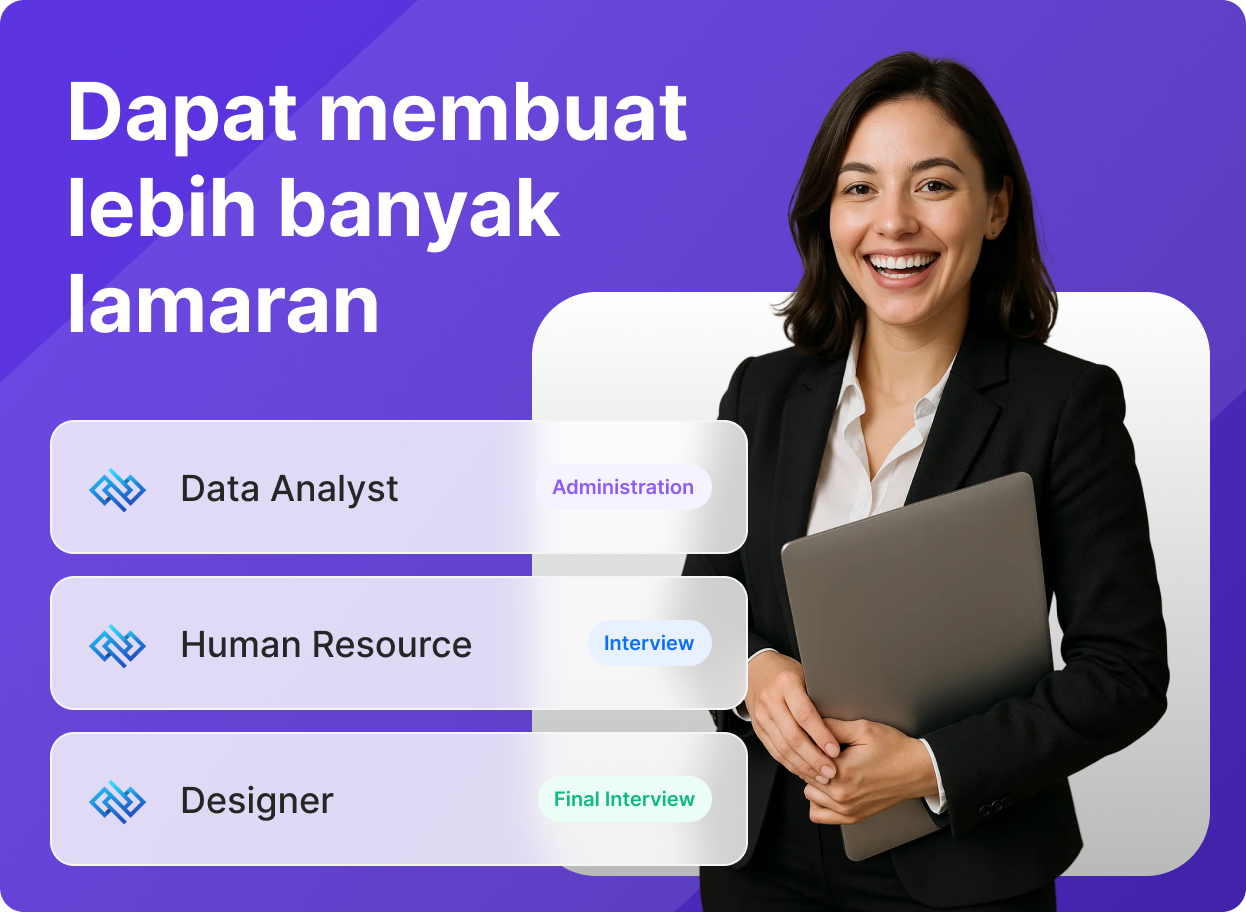 Dapat membuat lebih banyak lamaran

Data Analyst
Administration

Human Resource
Interview

Designer
Final Interview